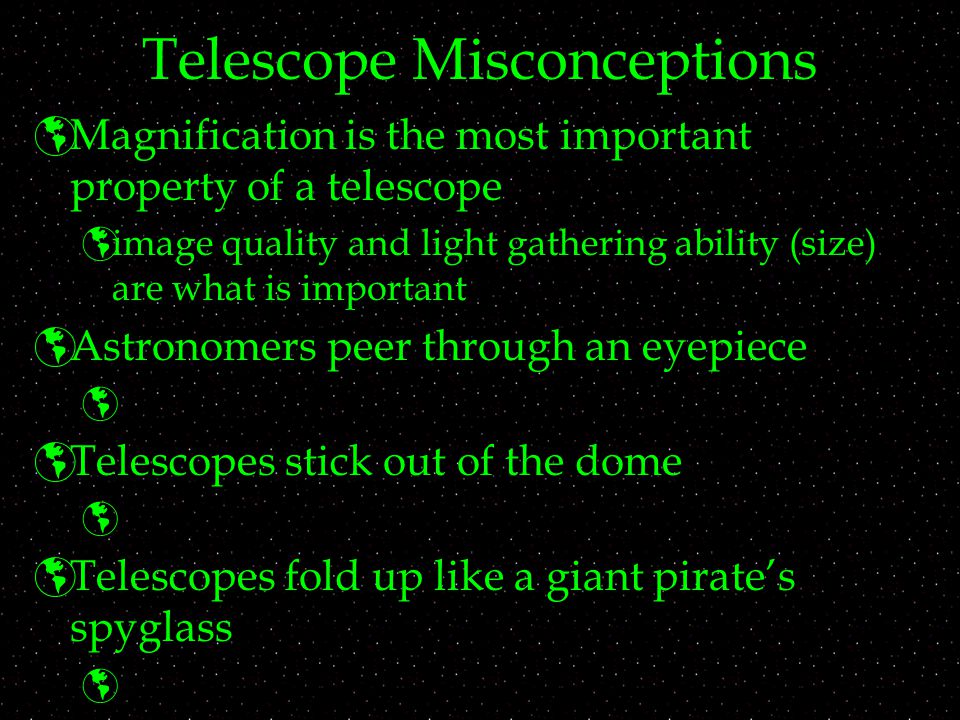 Telescope Misconceptions

Magnification is the most important property of a telescope

image quality and light gathering ability (size) are what is important

Astronomers peer through an eyepiece

Telescopes stick out of the dome

Telescopes fold up like a giant pirate's spyglass